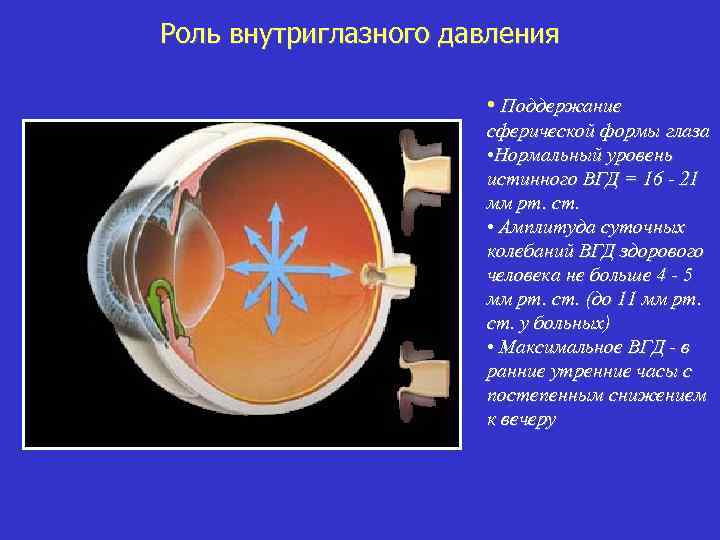 Роль внутриглазного давления

• Поддержание сферической формы глаза
•Нормальный уровень истинного ВГД = 16 - 21 мм рт. ст.
• Амплитуда суточных колебаний ВГД здорового человека не больше 4 - 5 мм рт. ст. (до 11 мм рт. ст. у больных)
• Максимальное ВГД - в ранние утренние часы с постепенным снижением к вечеру